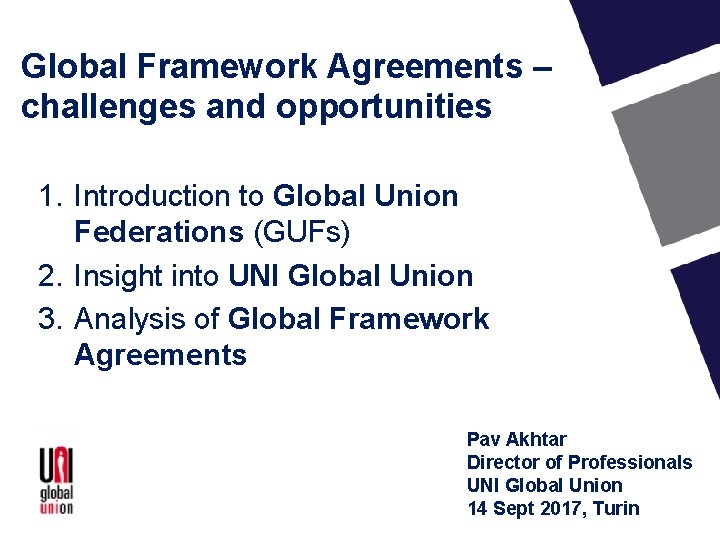 Global Framework Agreements – challenges and opportunities

1. Introduction to Global Union Federations (GUFs)
2. Insight into UNI Global Union
3. Analysis of Global Framework Agreements

UNI global union

Pav Akhtar
Director of Professionals
UNI Global Union
14 Sept 2017, Turin